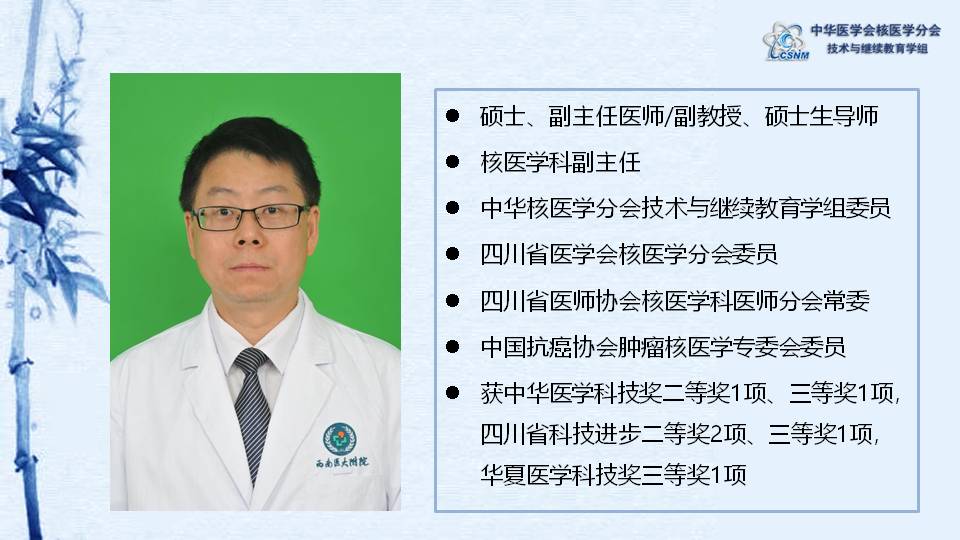 CSNM 中华医学会核医学分会
技术与继续教育学组

西南医大附院

● 硕士、副主任医师/副教授、硕士生导师
● 核医学科副主任
● 中华核医学分会技术与继续教育学组委员
● 四川省医学会核医学分会委员
● 四川省医师协会核医学科医师分会常委
● 中国抗癌协会肿瘤核医学专委会委员
● 获中华医学科技奖二等奖1项、三等奖1项，四川省科技进步二等奖2项、三等奖1项，华夏医学科技奖三等奖1项